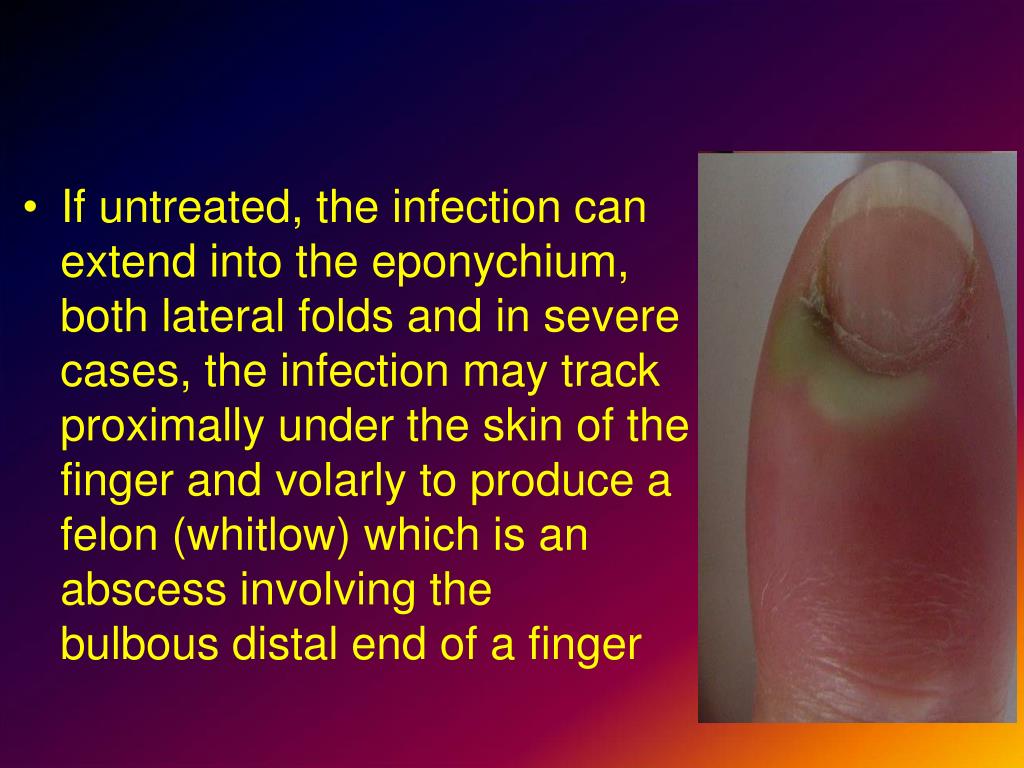 • If untreated, the infection can extend into the eponychium, both lateral folds and in severe cases, the infection may track proximally under the skin of the finger and volarly to produce a felon (whitlow) which is an abscess involving the bulbous distal end of a finger